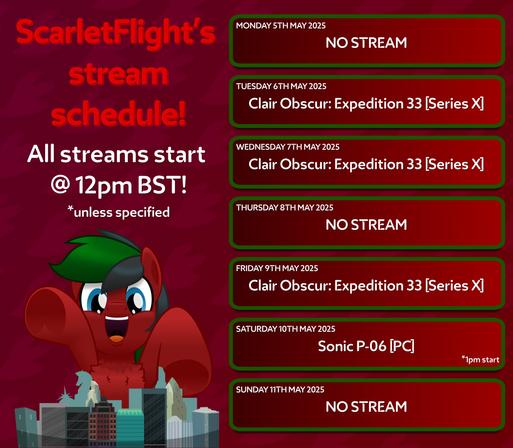 ScarletFlight's stream schedule!

All streams start @ 12pm BST!

*unless specified

MONDAY 5TH MAY 2025
NO STREAM

TUESDAY 6TH MAY 2025
Clair Obscur: Expedition 33 [Series X]

WEDNESDAY 7TH MAY 2025
Clair Obscur: Expedition 33 [Series X]

THURSDAY 8TH MAY 2025
NO STREAM

FRIDAY 9TH MAY 2025
Clair Obscur: Expedition 33 [Series X]

SATURDAY 10TH MAY 2025
Sonic P-06 [PC]
*1pm start

SUNDAY 11TH MAY 2025
NO STREAM